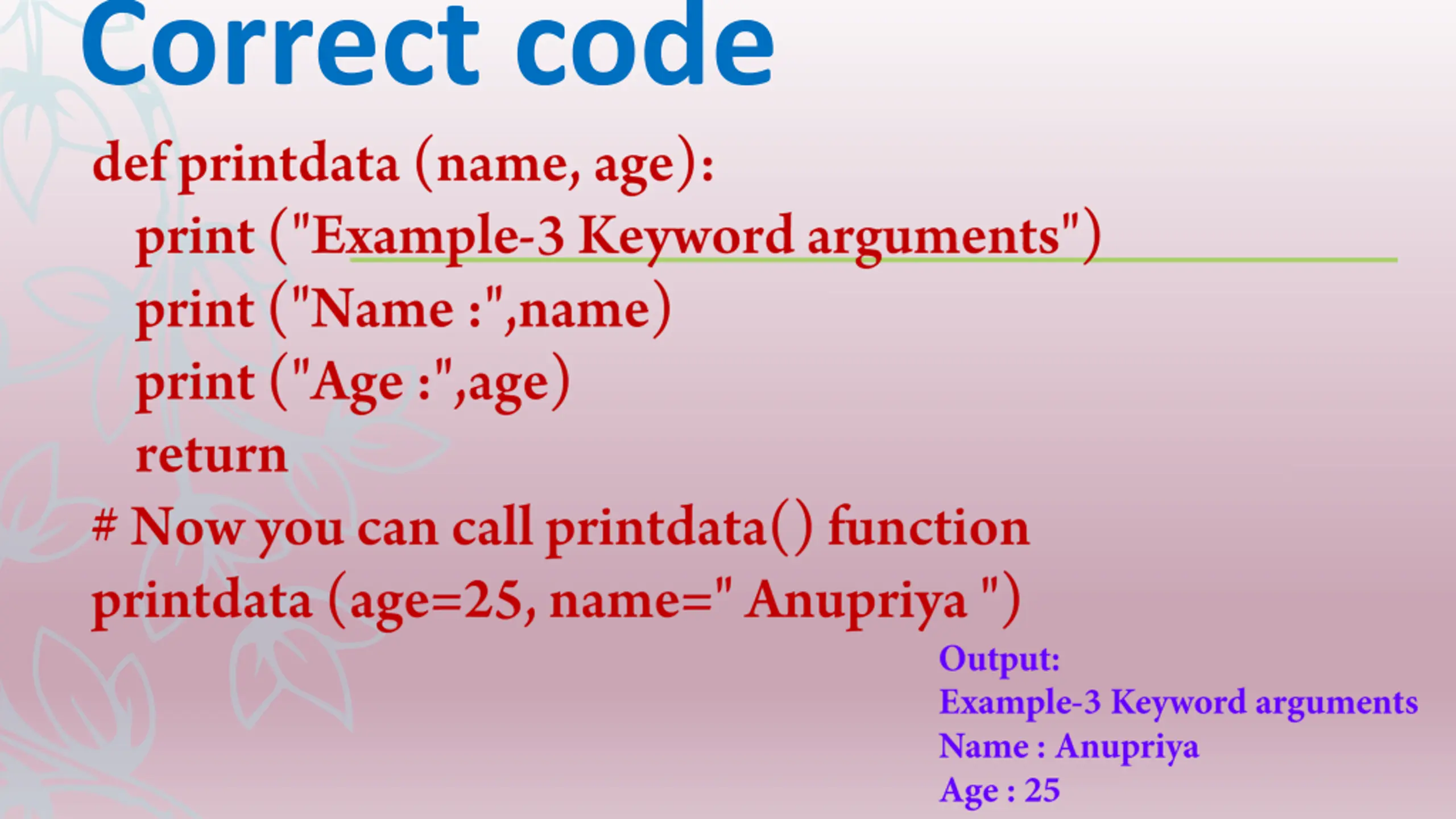 Correct code

def printdata (name, age):
print ("Example-3 Keyword arguments")
print ("Name :",name)
print ("Age :",age)
return
# Now you can call printdata() function
printdata (age=25, name=" Anupriya ")

Output:
Example-3 Keyword arguments
Name : Anupriya
Age : 25